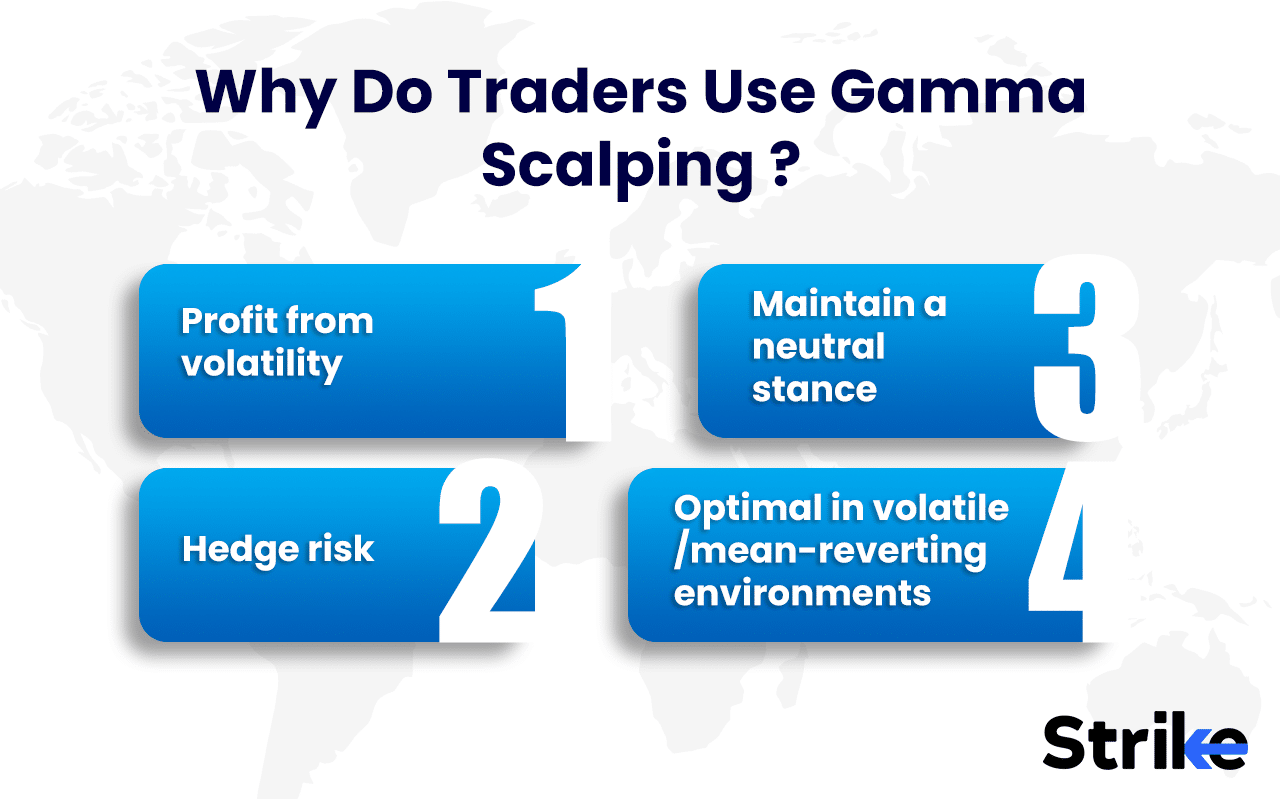 Why Do Traders Use Gamma Scalping ?

Profit from volatility 1

Hedge risk 2

Maintain a neutral stance 3

Optimal in volatile /mean-reverting environments 4

Strike